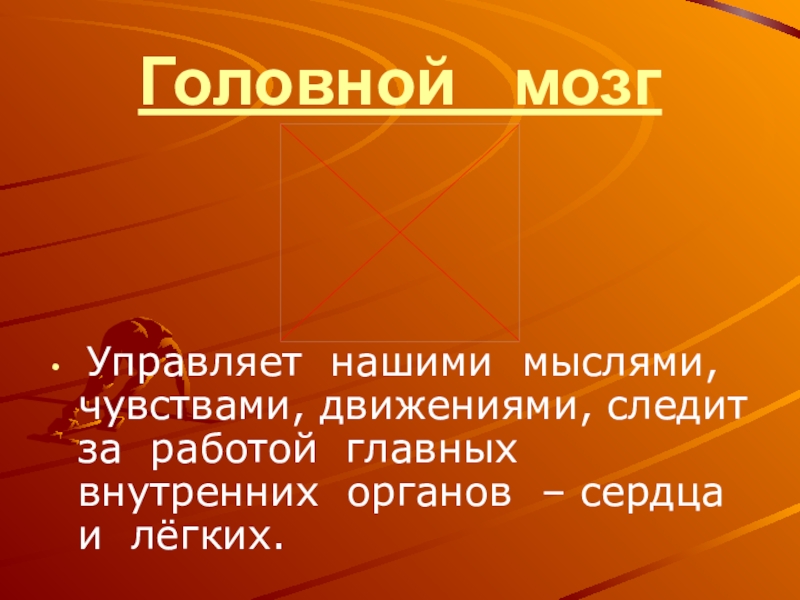 Головной мозг

• Управляет нашими мыслями, чувствами, движениями, следит за работой главных внутренних органов – сердца и лёгких.